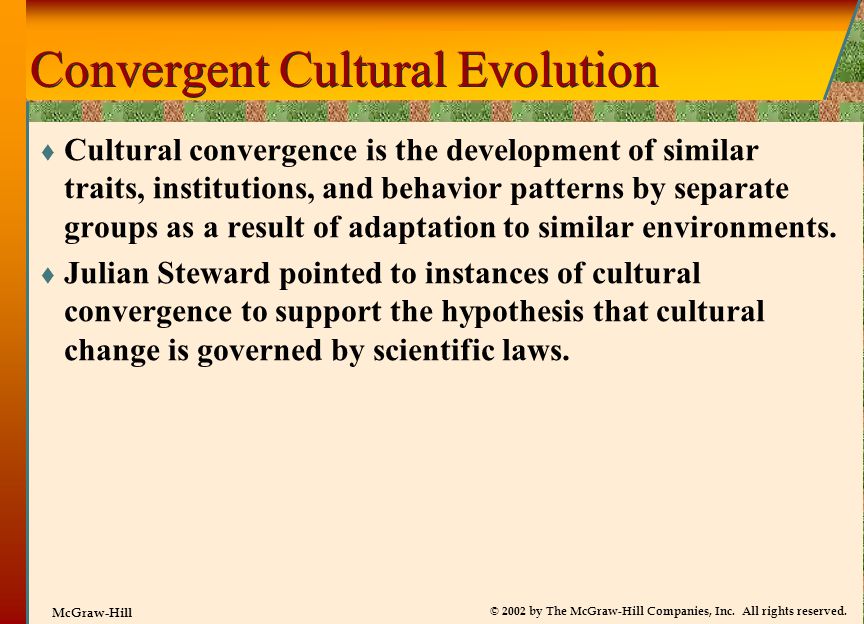 Convergent Cultural Evolution

♦ Cultural convergence is the development of similar traits, institutions, and behavior patterns by separate groups as a result of adaptation to similar environments.

♦ Julian Steward pointed to instances of cultural convergence to support the hypothesis that cultural change is governed by scientific laws.

McGraw-Hill

© 2002 by The McGraw-Hill Companies, Inc. All rights reserved.